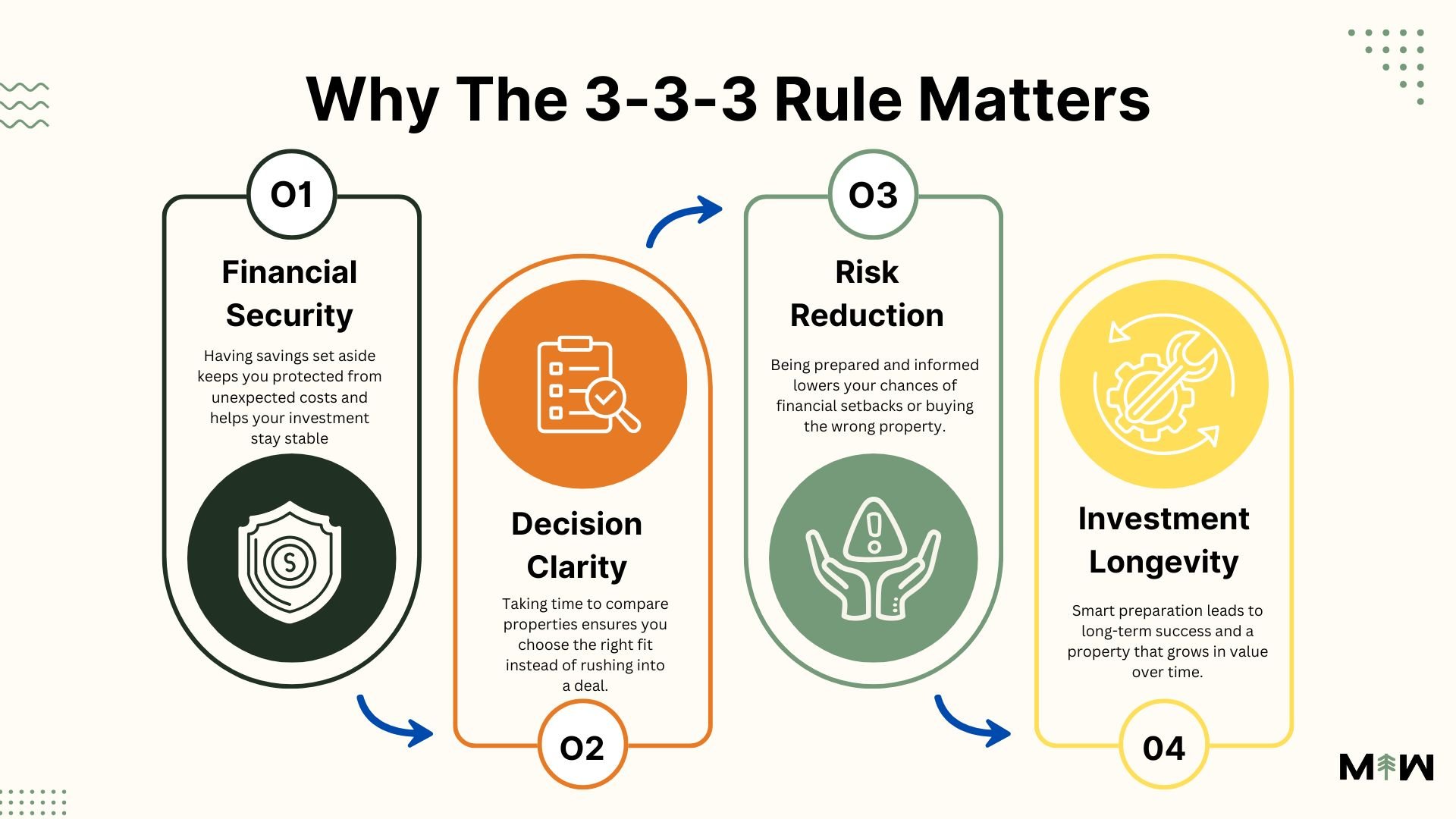 Why The 3-3-3 Rule Matters

01

Financial Security

Having savings set aside keeps you protected from unexpected costs and helps your investment stay stable

Decision Clarity

Taking time to compare properties ensures you choose the right fit instead of rushing into a deal.

02

03

Risk Reduction

Being prepared and informed lowers your chances of financial setbacks or buying the wrong property.

Investment Longevity

Smart preparation leads to long-term success and a property that grows in value over time.

04

MW